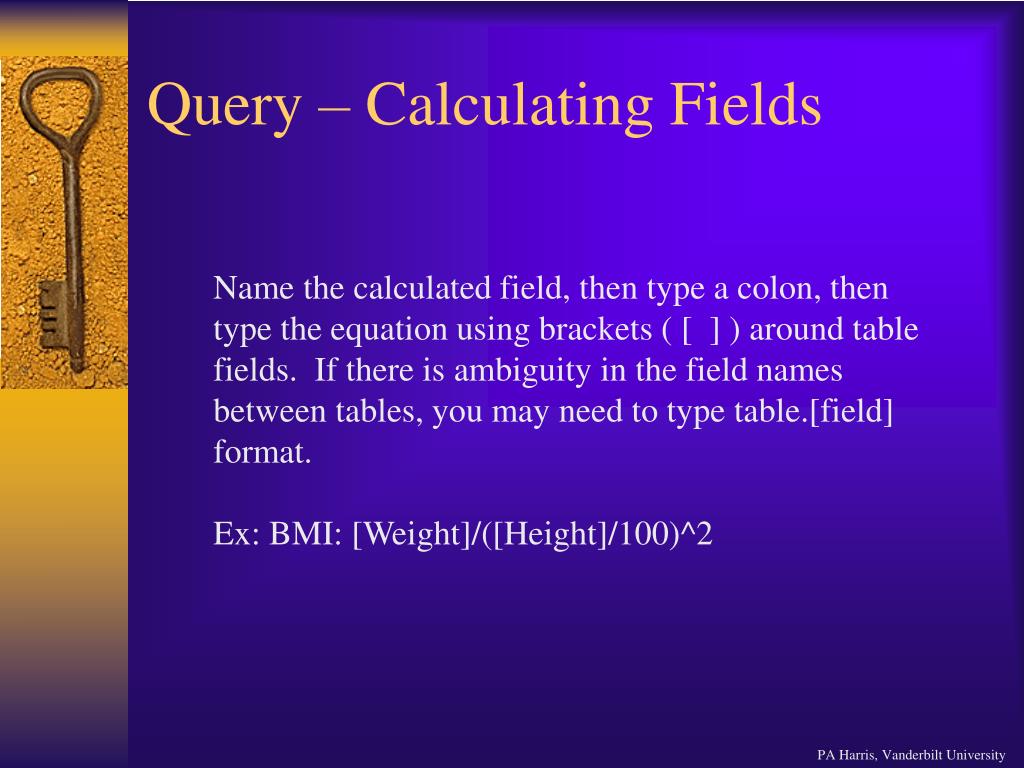 Query – Calculating Fields

Name the calculated field, then type a colon, then type the equation using brackets ( [ ] ) around table fields. If there is ambiguity in the field names between tables, you may need to type table.[field] format.

Ex: BMI: [Weight]/([Height]/100)^2

PA Harris, Vanderbilt University